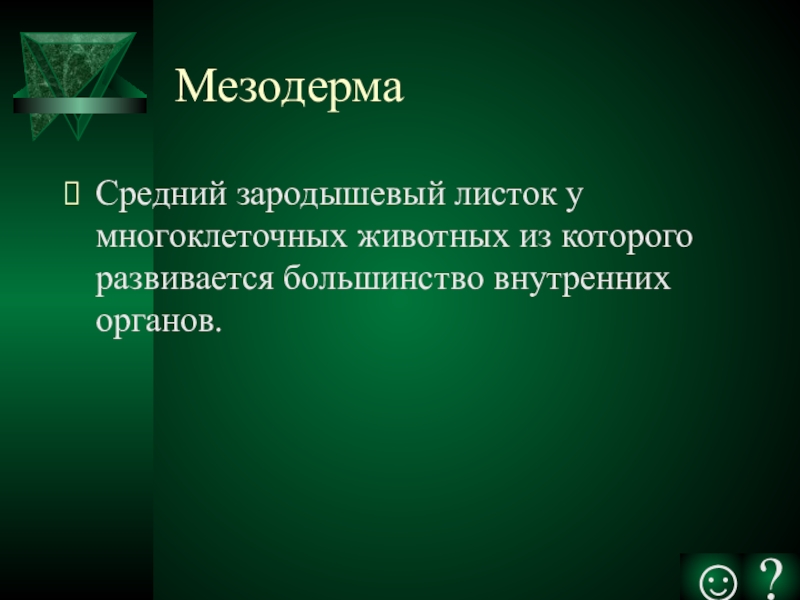 Мезодерма

Средний зародышевый листок у многоклеточных животных из которого развивается большинство внутренних органов.

☺ ?